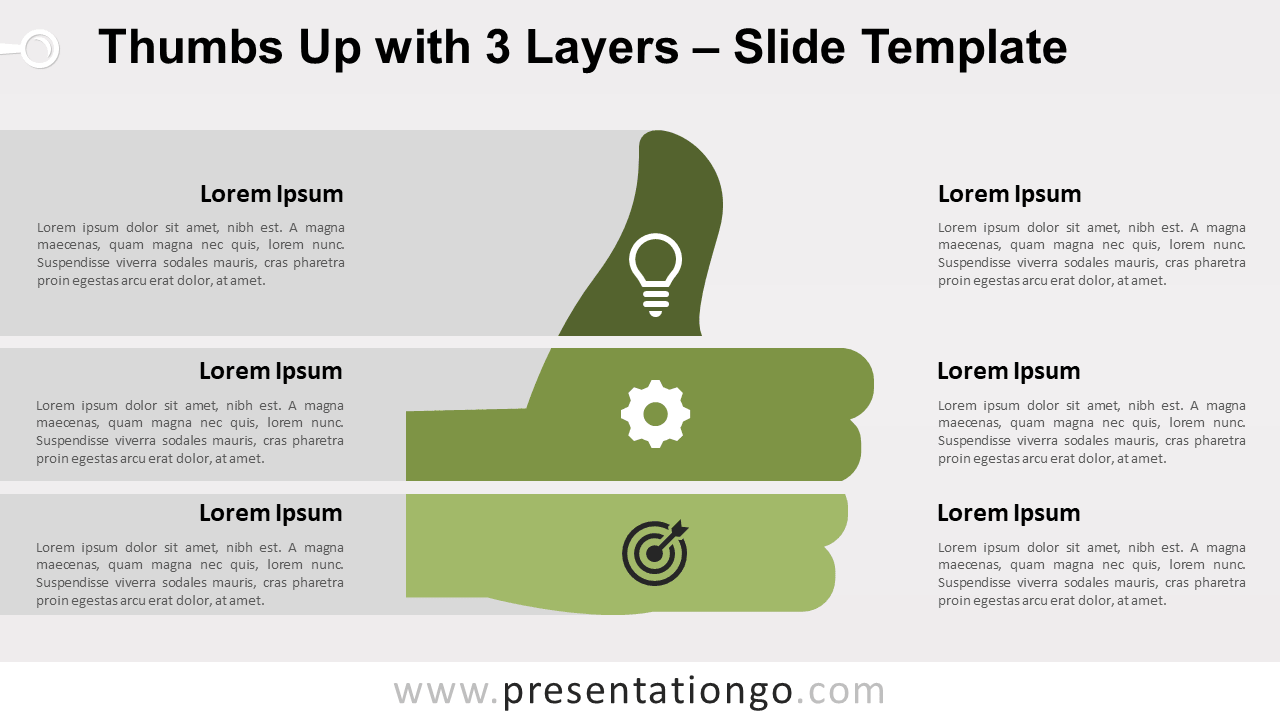 Thumbs Up with 3 Layers – Slide Template

Lorem Ipsum

Lorem ipsum dolor sit amet, nibh est. A magna maecenas, quam magna nec quis, lorem nunc. Suspendisse viverra sodales mauris, cras pharetra proin egestas arcu erat dolor, at amet.

Lorem Ipsum

Lorem ipsum dolor sit amet, nibh est. A magna maecenas, quam magna nec quis, lorem nunc. Suspendisse viverra sodales mauris, cras pharetra proin egestas arcu erat dolor, at amet.

Lorem Ipsum

Lorem ipsum dolor sit amet, nibh est. A magna maecenas, quam magna nec quis, lorem nunc. Suspendisse viverra sodales mauris, cras pharetra proin egestas arcu erat dolor, at amet.

Lorem Ipsum

Lorem ipsum dolor sit amet, nibh est. A magna maecenas, quam magna nec quis, lorem nunc. Suspendisse viverra sodales mauris, cras pharetra proin egestas arcu erat dolor, at amet.

Lorem Ipsum

Lorem ipsum dolor sit amet, nibh est. A magna maecenas, quam magna nec quis, lorem nunc. Suspendisse viverra sodales mauris, cras pharetra proin egestas arcu erat dolor, at amet.

Lorem Ipsum

Lorem ipsum dolor sit amet, nibh est. A magna maecenas, quam magna nec quis, lorem nunc. Suspendisse viverra sodales mauris, cras pharetra proin egestas arcu erat dolor, at amet.

www.presentationgo.com